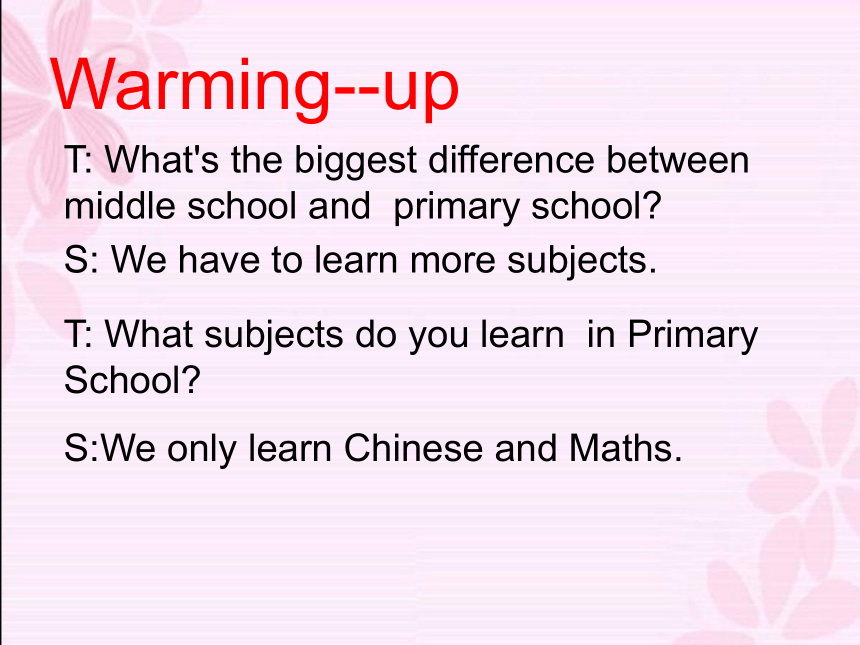 Warming--up

T: What's the biggest difference between middle school and  primary school?

S: We have to learn more subjects.

T: What subjects do you learn  in Primary School?

S:We only learn Chinese and Maths.